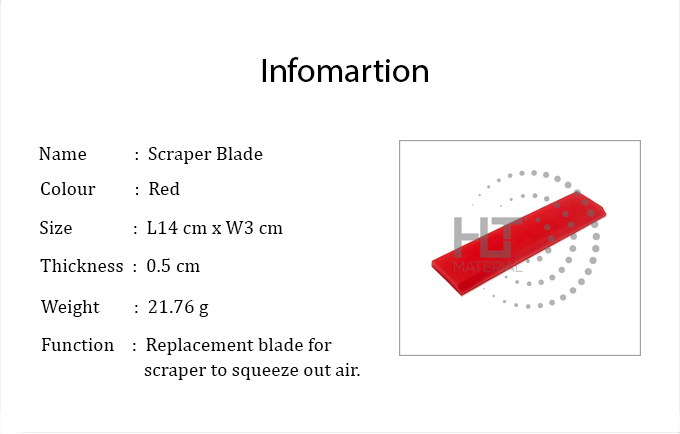 Infomartion

Name : Scraper Blade

Colour : Red

Size : L14 cm x W3 cm

Thickness : 0.5 cm

Weight : 21.76 g

Function : Replacement blade for scraper to squeeze out air.

HT MATERIAL